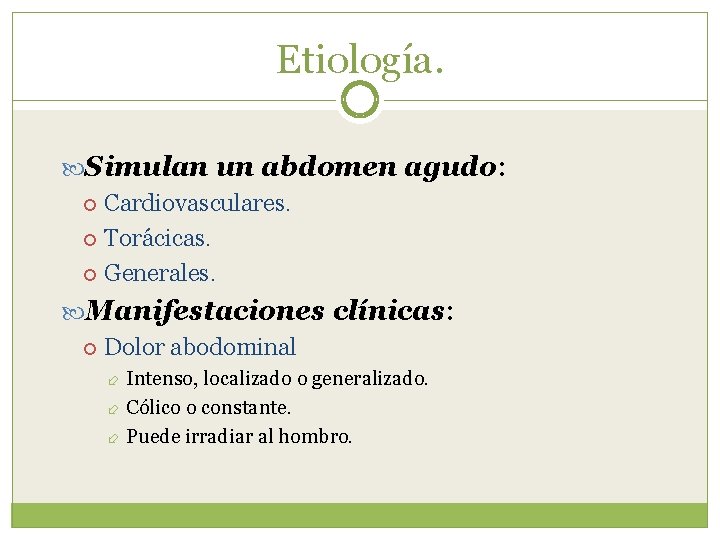 Etiología.

Simulan un abdomen agudo:
Cardiovasculares.
Torácicas.
Generales.

Manifestaciones clínicas:
Dolor abodominal
Intenso, localizado o generalizado.
Cólico o constante.
Puede irradiar al hombro.